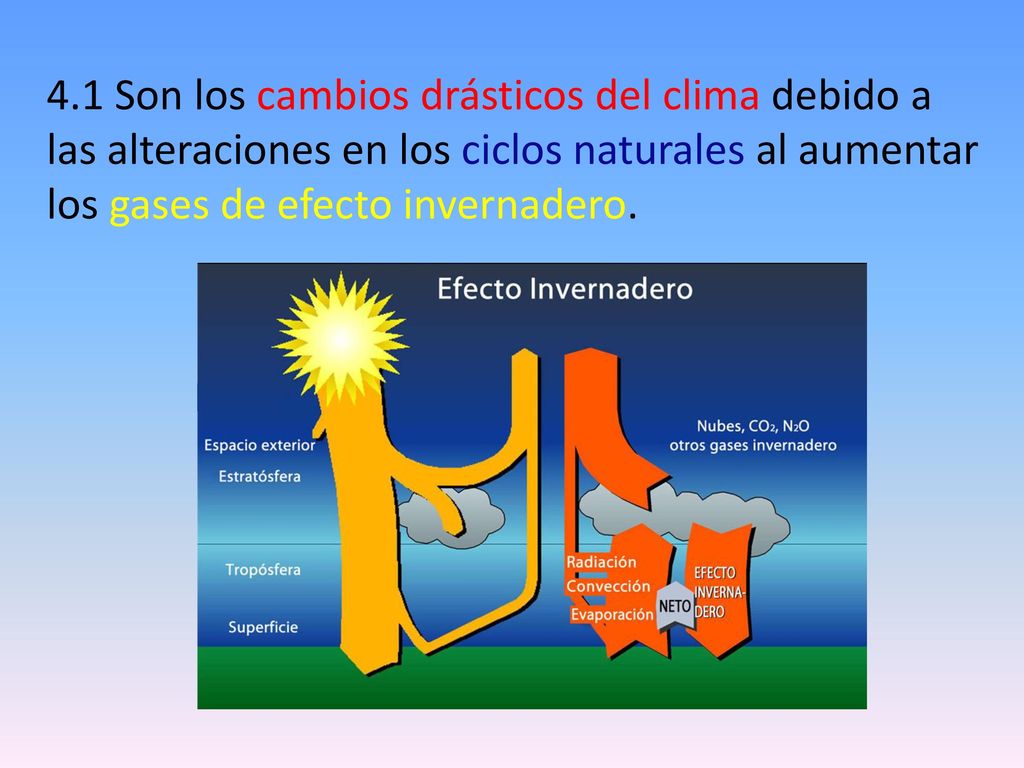 4.1 Son los cambios drásticos del clima debido a las alteraciones en los ciclos naturales al aumentar los gases de efecto invernadero.

Efecto Invernadero

Espacio exterior

Estratósfera

Tropósfera

Superficie

Nubes, $CO_2$, $N_2O$ otros gases invernadero

Radiación

Convección

Evaporación

NETO

EFECTO INVERNADERO